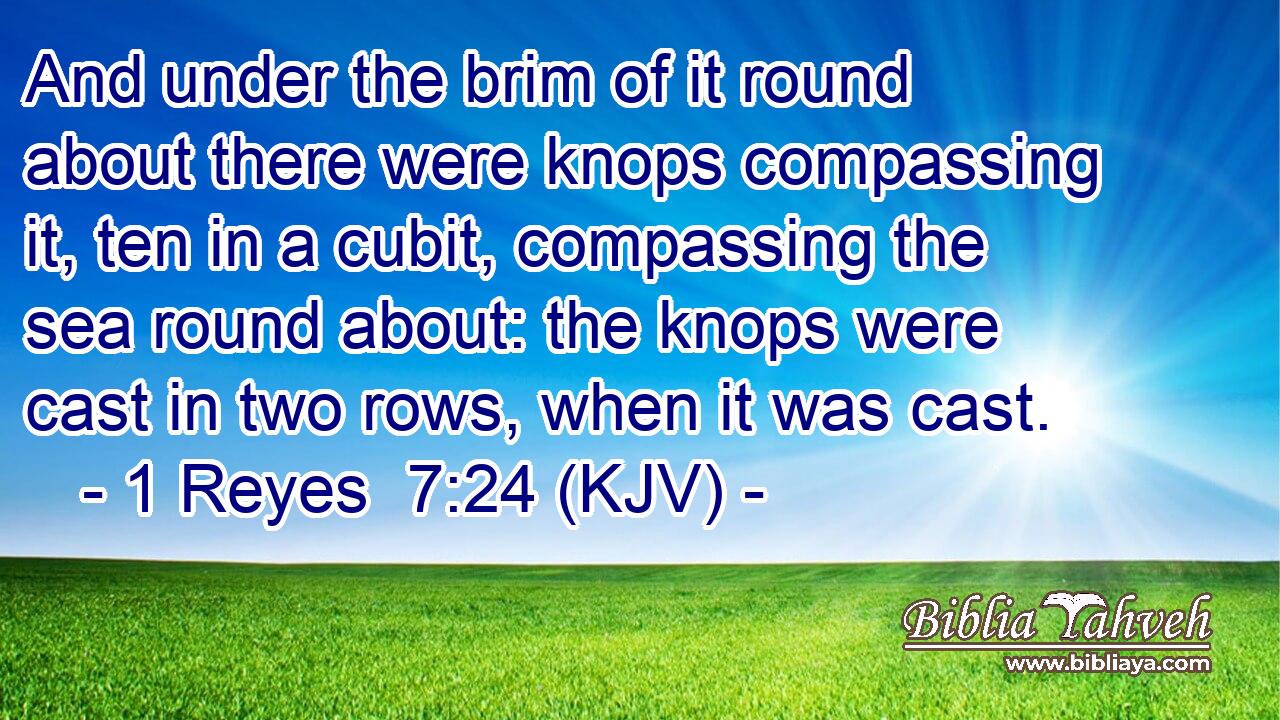 And under the brim of it round about there were knops compassing it, ten in a cubit, compassing the sea round about: the knops were cast in two rows, when it was cast.
- 1 Reyes 7:24 (KJV) -

Biblia Yahveh
www.bibliaya.com